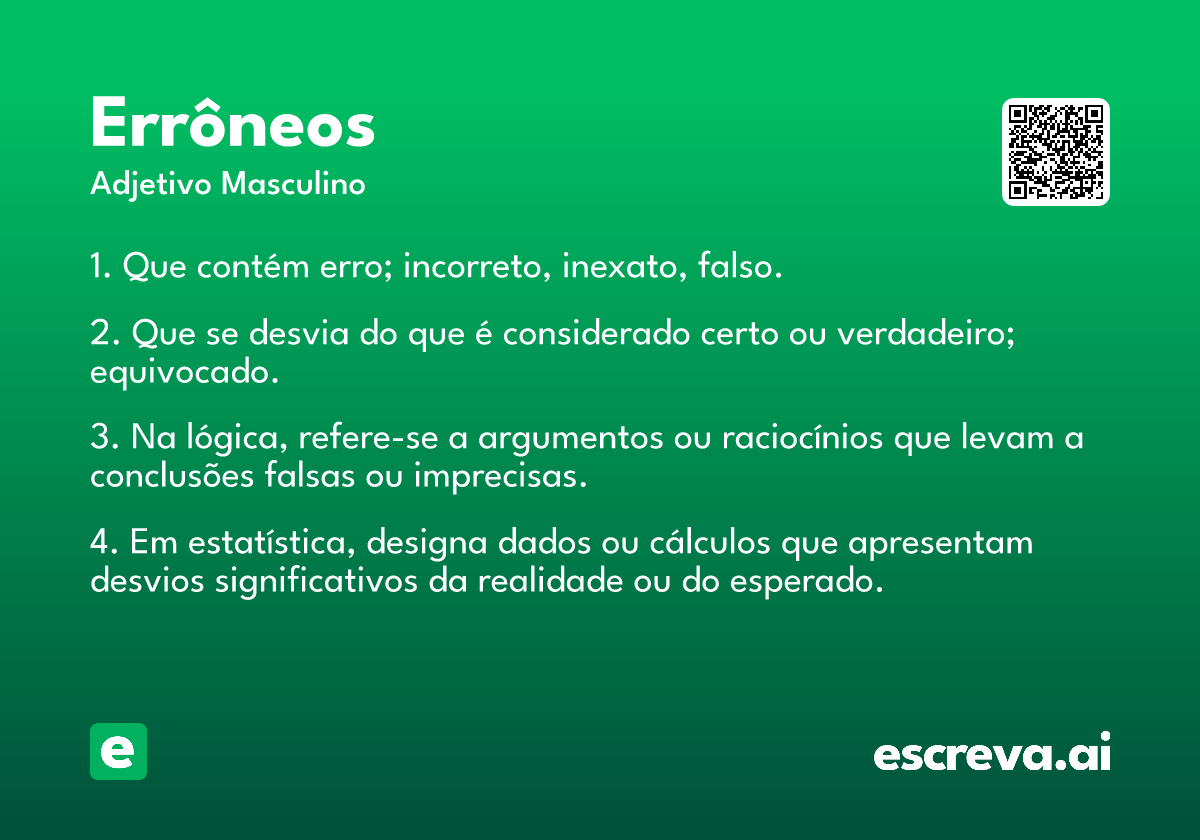 Errôneos
Adjetivo Masculino

1. Que contém erro; incorreto, inexato, falso.

2. Que se desvia do que é considerado certo ou verdadeiro; equivocado.

3. Na lógica, refere-se a argumentos ou raciocínios que levam a conclusões falsas ou imprecisas.

4. Em estatística, designa dados ou cálculos que apresentam desvios significativos da realidade ou do esperado.

e

escreva.ai